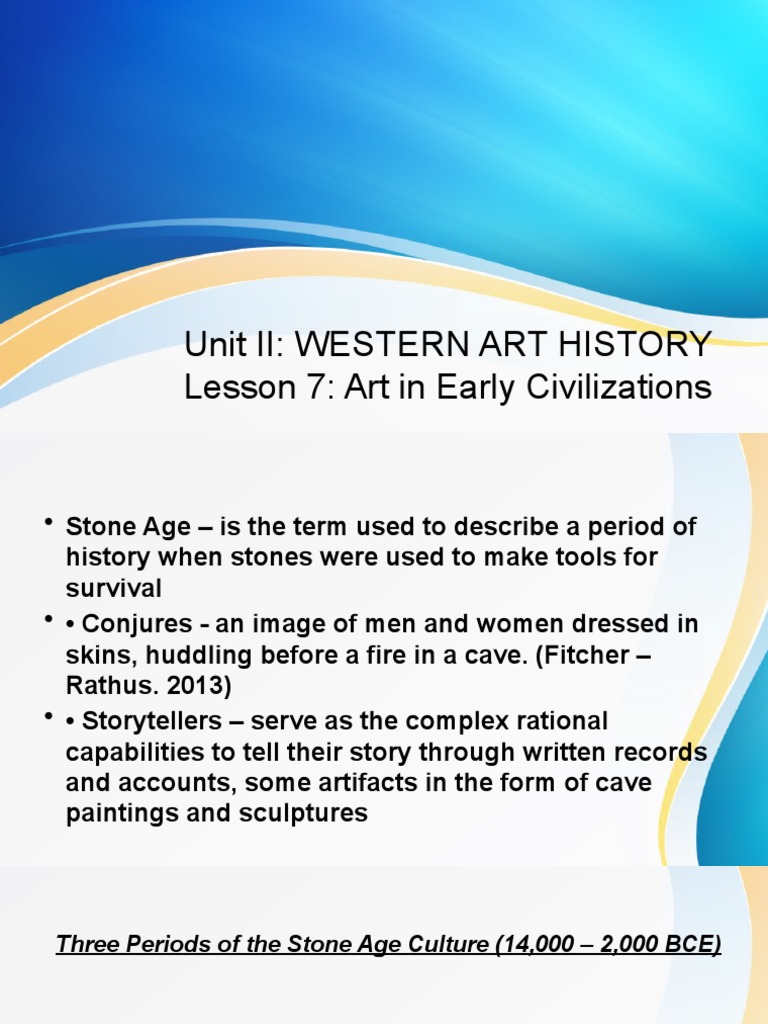 Unit II: WESTERN ART HISTORY
Lesson 7: Art in Early Civilizations

• Stone Age – is the term used to describe a period of history when stones were used to make tools for survival
• • Conjures - an image of men and women dressed in skins, huddling before a fire in a cave. (Fitcher – Rathus. 2013)
• • Storytellers – serve as the complex rational capabilities to tell their story through written records and accounts, some artifacts in the form of cave paintings and sculptures

Three Periods of the Stone Age Culture (14,000 – 2,000 BCE)